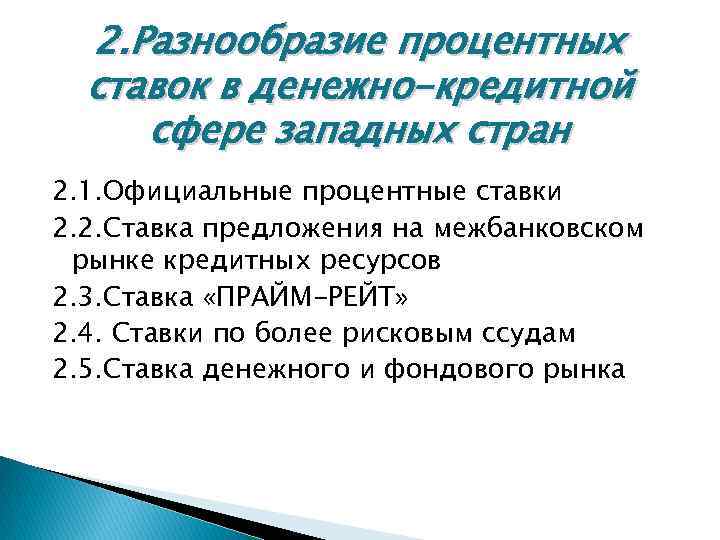 2.Разнообразие процентных ставок в денежно-кредитной сфере западных стран

2.1.Официальные процентные ставки
2.2.Ставка предложения на межбанковском рынке кредитных ресурсов
2.3.Ставка «ПРАЙМ-РЕЙТ»
2.4. Ставки по более рисковым ссудам
2.5.Ставка денежного и фондового рынка